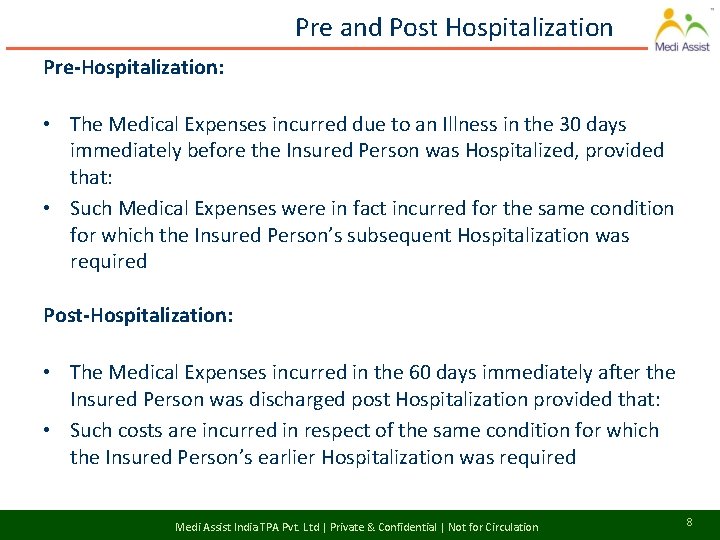 Pre and Post Hospitalization

Medi Assist

Pre-Hospitalization:

• The Medical Expenses incurred due to an Illness in the 30 days immediately before the Insured Person was Hospitalized, provided that:
• Such Medical Expenses were in fact incurred for the same condition for which the Insured Person's subsequent Hospitalization was required

Post-Hospitalization:

• The Medical Expenses incurred in the 60 days immediately after the Insured Person was discharged post Hospitalization provided that:
• Such costs are incurred in respect of the same condition for which the Insured Person's earlier Hospitalization was required

Medi Assist India TPA Pvt. Ltd | Private & Confidential | Not for Circulation

8